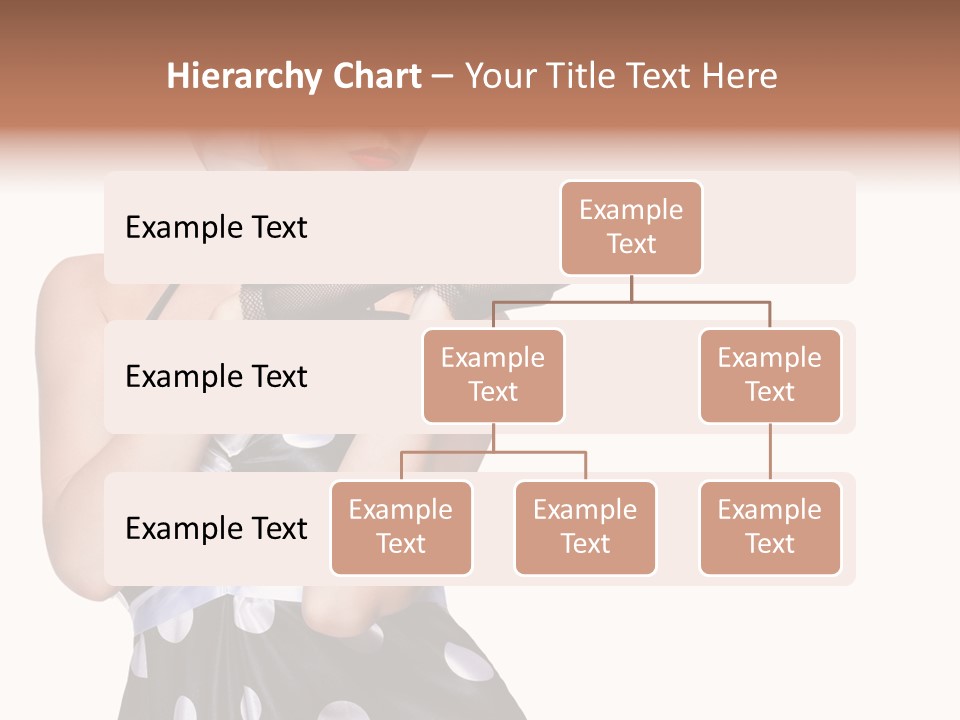 Hierarchy Chart – Your Title Text Here

Example Text

Example Text

Example Text

Example Text

Example Text

Example Text

Example Text

Example Text

Example Text